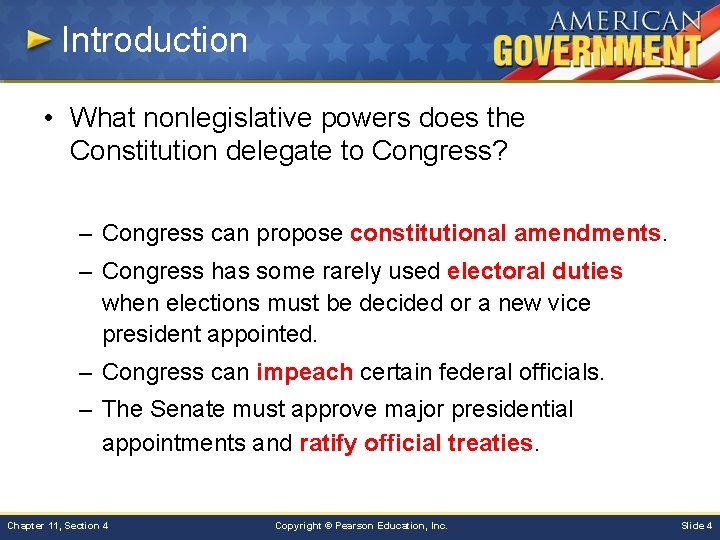 Introduction

AMERICAN GOVERNMENT

• What nonlegislative powers does the Constitution delegate to Congress?

– Congress can propose constitutional amendments.

– Congress has some rarely used electoral duties when elections must be decided or a new vice president appointed.

– Congress can impeach certain federal officials.

– The Senate must approve major presidential appointments and ratify official treaties.

Chapter 11, Section 4

Copyright © Pearson Education, Inc.

Slide 4